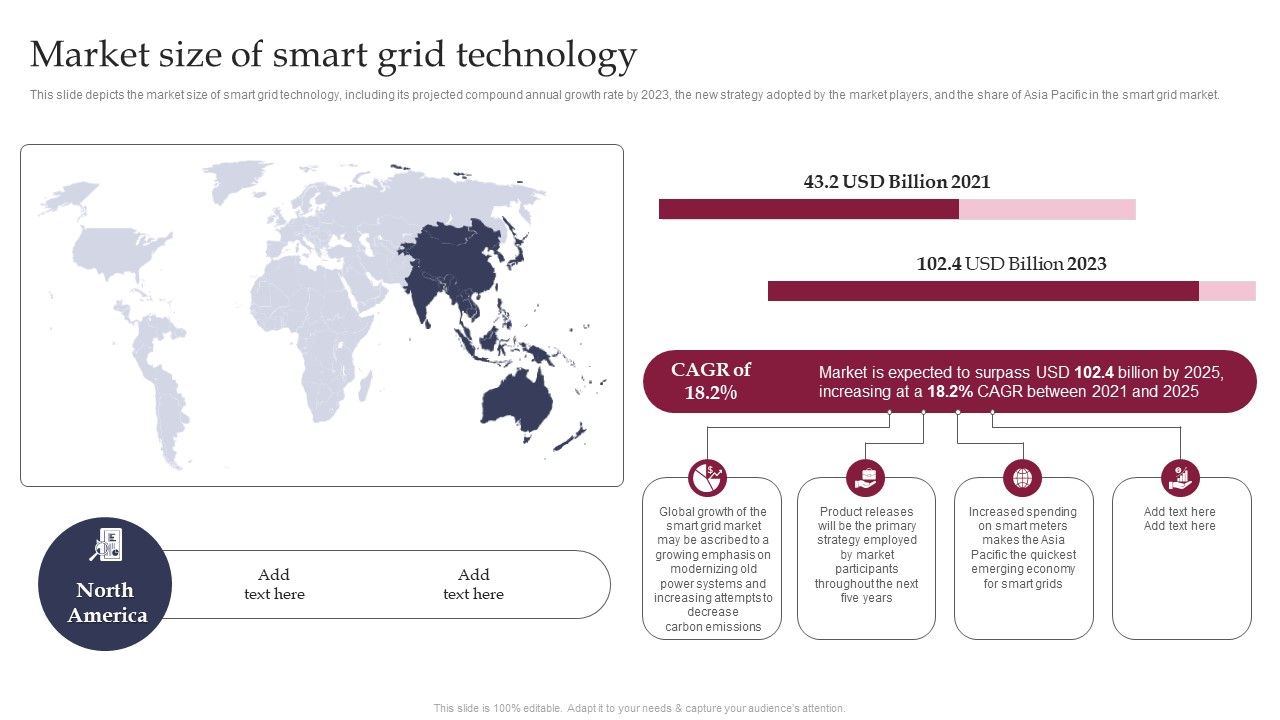 Market size of smart grid technology

This slide depicts the market size of smart grid technology, including its projected compound annual growth rate by 2023, the new strategy adopted by the market players, and the share of Asia Pacific in the smart grid market.

43.2 USD Billion 2021

102.4 USD Billion 2023

CAGR of 18.2%

Market is expected to surpass USD 102.4 billion by 2025, increasing at a 18.2% CAGR between 2021 and 2025

Global growth of the smart grid market may be ascribed to a growing emphasis on modernizing old power systems and increasing attempts to decrease carbon emissions

Product releases will be the primary strategy employed by market participants throughout the next five years

Increased spending on smart meters makes the Asia Pacific the quickest emerging economy for smart grids

Add text here Add text here

North America

Add text here

Add text here

This slide is 100% editable. Adapt it to your needs & capture your audience's attention.